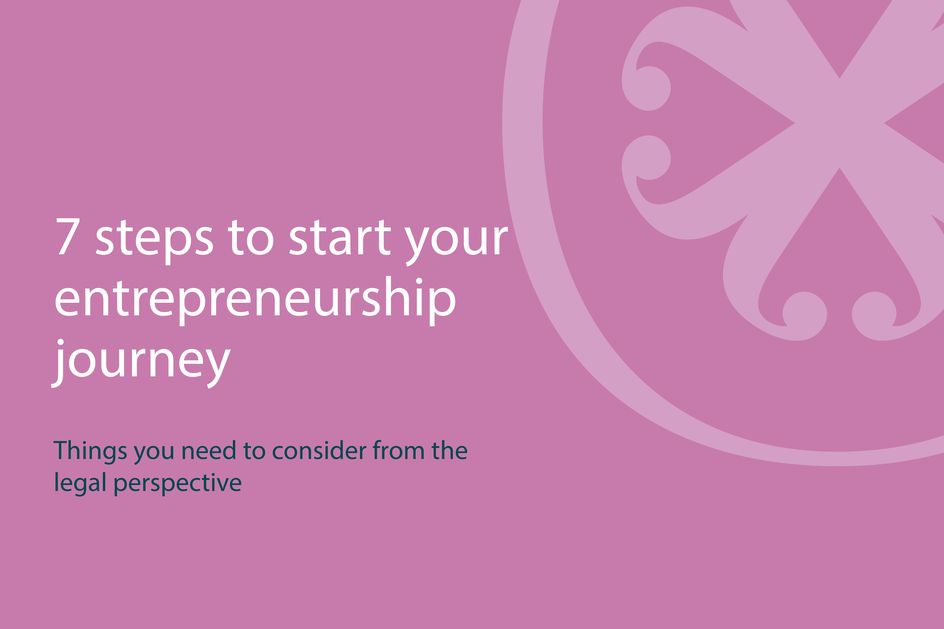 7 steps to start your entrepreneurship journey

Things you need to consider from the legal perspective